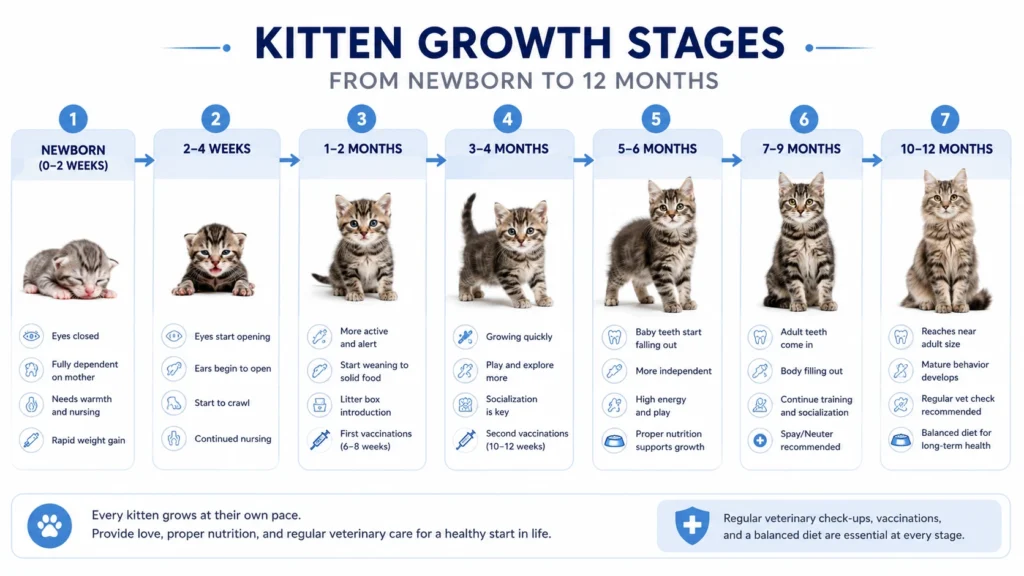 KITTEN GROWTH STAGES

FROM NEWBORN TO 12 MONTHS

1
NEWBORN (0–2 WEEKS)
Eyes closed
Fully dependent on mother
Needs warmth and nursing
Rapid weight gain

2
2–4 WEEKS
Eyes start opening
Ears begin to open
Start to crawl
Continued nursing

3
1–2 MONTHS
More active and alert
Start weaning to solid food
Litter box introduction
First vaccinations (6–8 weeks)

4
3–4 MONTHS
Growing quickly
Play and explore more
Socialization is key
Second vaccinations (10–12 weeks)

5
5–6 MONTHS
Baby teeth start falling out
More independent
High energy and play
Proper nutrition supports growth

6
7–9 MONTHS
Adult teeth come in
Body filling out
Continue training and socialization
Spay/Neuter recommended

7
10–12 MONTHS
Reaches near adult size
Mature behavior develops
Regular vet check recommended
Balanced diet for long-term health

Every kitten grows at their own pace.
Provide love, proper nutrition, and regular veterinary care for a healthy start in life.

Regular veterinary check-ups, vaccinations, and a balanced diet are essential at every stage.